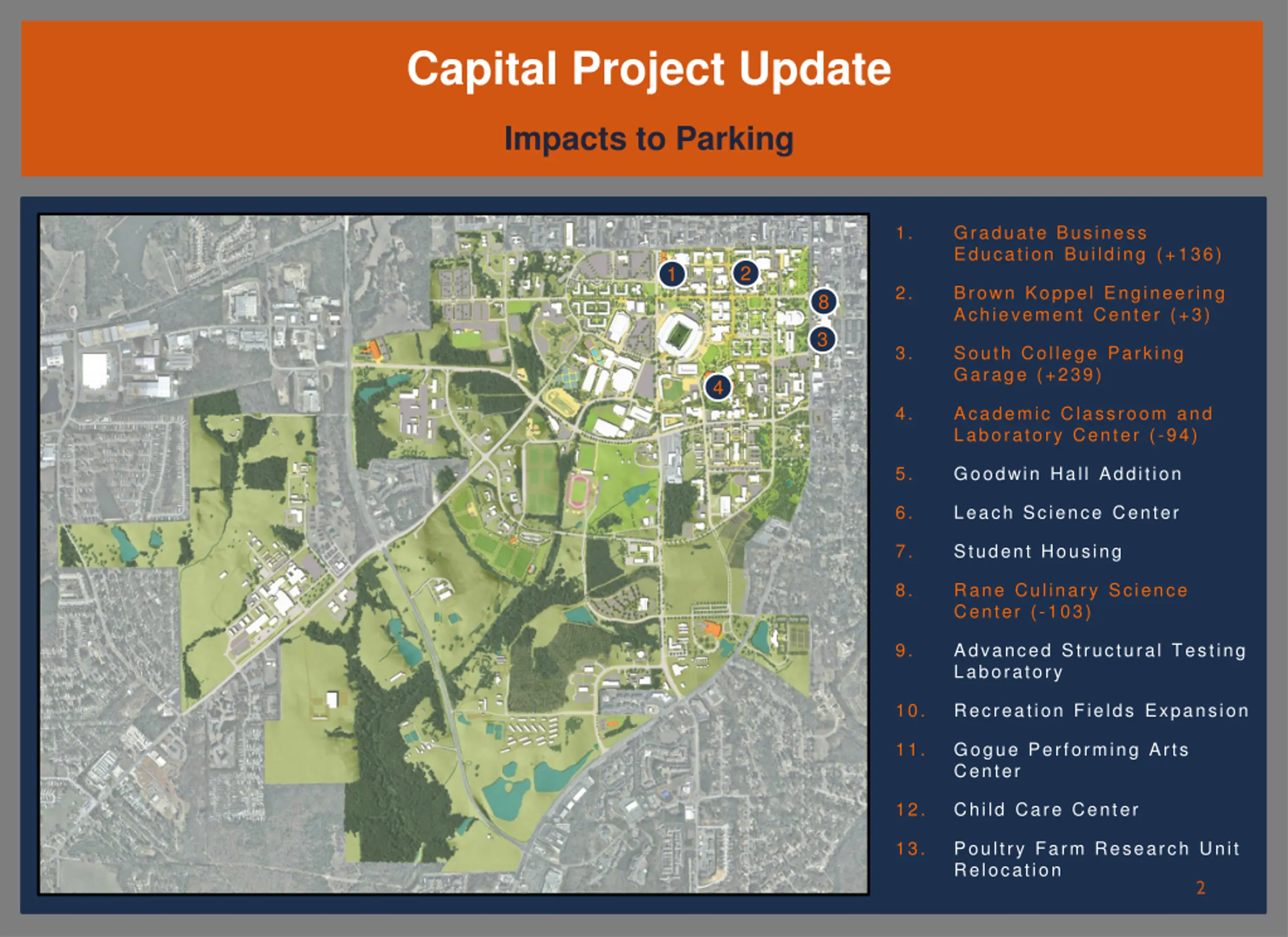 Capital Project Update

Impacts to Parking

1
2
8
3
4

1. Graduate Business Education Building (+136)

2. Brown Koppel Engineering Achievement Center (+3)

3. South College Parking Garage (+239)

4. Academic Classroom and Laboratory Center (-94)

5. Goodwin Hall Addition

6. Leach Science Center

7. Student Housing

8. Rane Culinary Science Center (-103)

9. Advanced Structural Testing Laboratory

10. Recreation Fields Expansion

11. Gogue Performing Arts Center

12. Child Care Center

13. Poultry Farm Research Unit Relocation

2